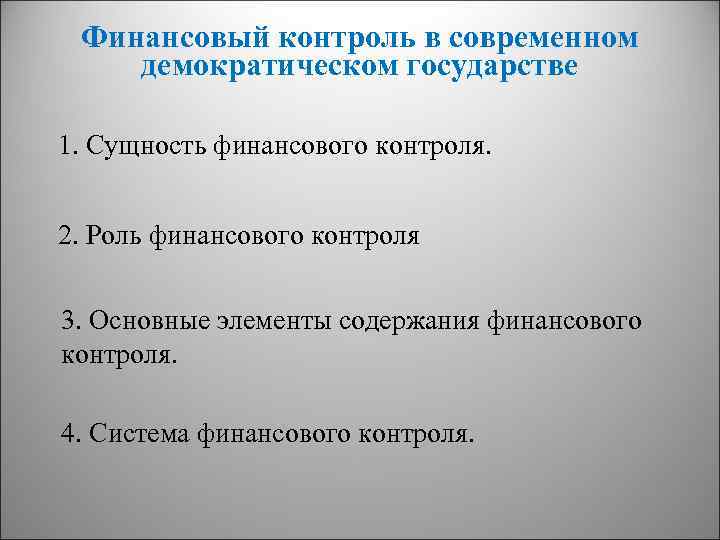 Финансовый контроль в современном демократическом государстве

1. Сущность финансового контроля.

2. Роль финансового контроля

3. Основные элементы содержания финансового контроля.

4. Система финансового контроля.